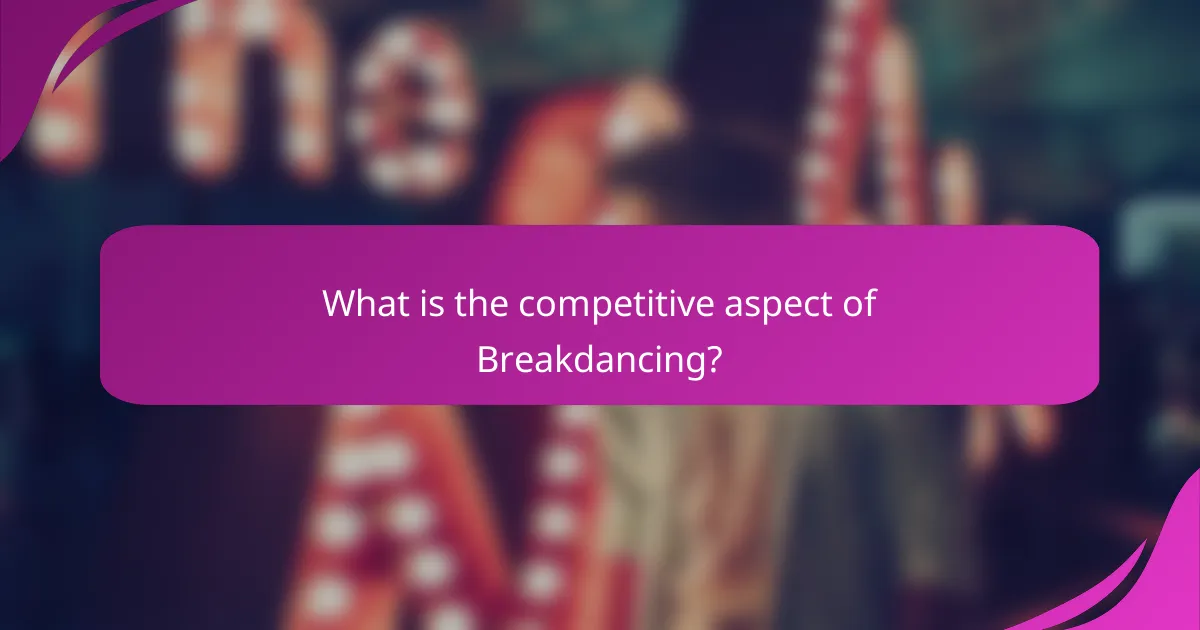 What is the competitive aspect of Breakdancing?